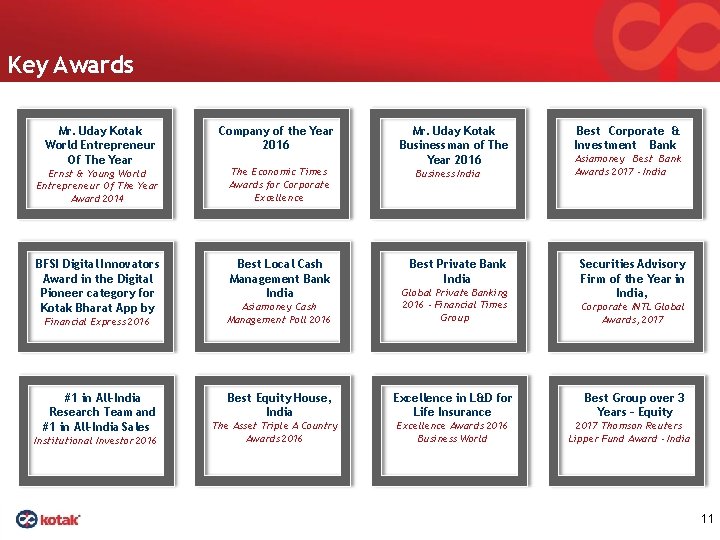 Key Awards

Mr. Uday Kotak
World Entrepreneur
Of The Year
Ernst & Young World Entrepreneur Of The Year Award 2014

Company of the Year
2016
The Economic Times Awards for Corporate Excellence

Mr. Uday Kotak
Businessman of The Year 2016
Business India

Best Corporate & Investment Bank
Asiamoney Best Bank Awards 2017 - India

BFSI Digital Innovators Award in the Digital Pioneer category for Kotak Bharat App by
Financial Express 2016

Best Local Cash Management Bank India
Asiamoney Cash Management Poll 2016

Best Private Bank India
Global Private Banking 2016 - Financial Times Group

Securities Advisory Firm of the Year in India,
Corporate INTL Global Awards, 2017

#1 in All-India Research Team and #1 in All-India Sales
Institutional Investor 2016

Best Equity House, India
The Asset Triple A Country Awards 2016

Excellence in L&D for Life Insurance
Excellence Awards 2016 Business World

Best Group over 3 Years - Equity
2017 Thomson Reuters Lipper Fund Award - India

kotak

11